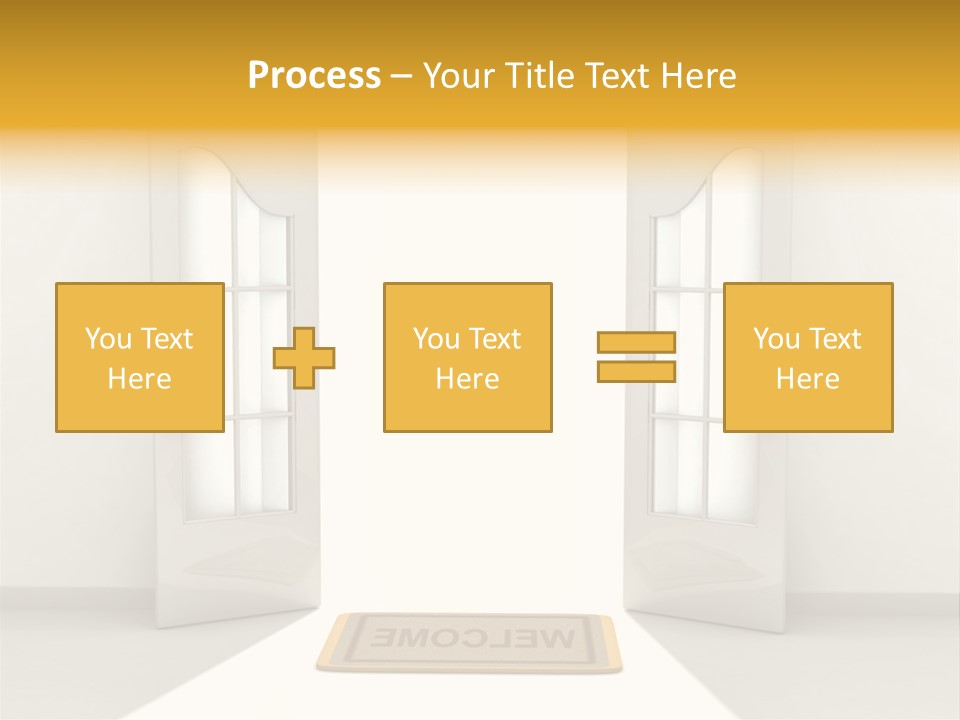 Process – Your Title Text Here

You Text Here

You Text Here

You Text Here

WELCOME